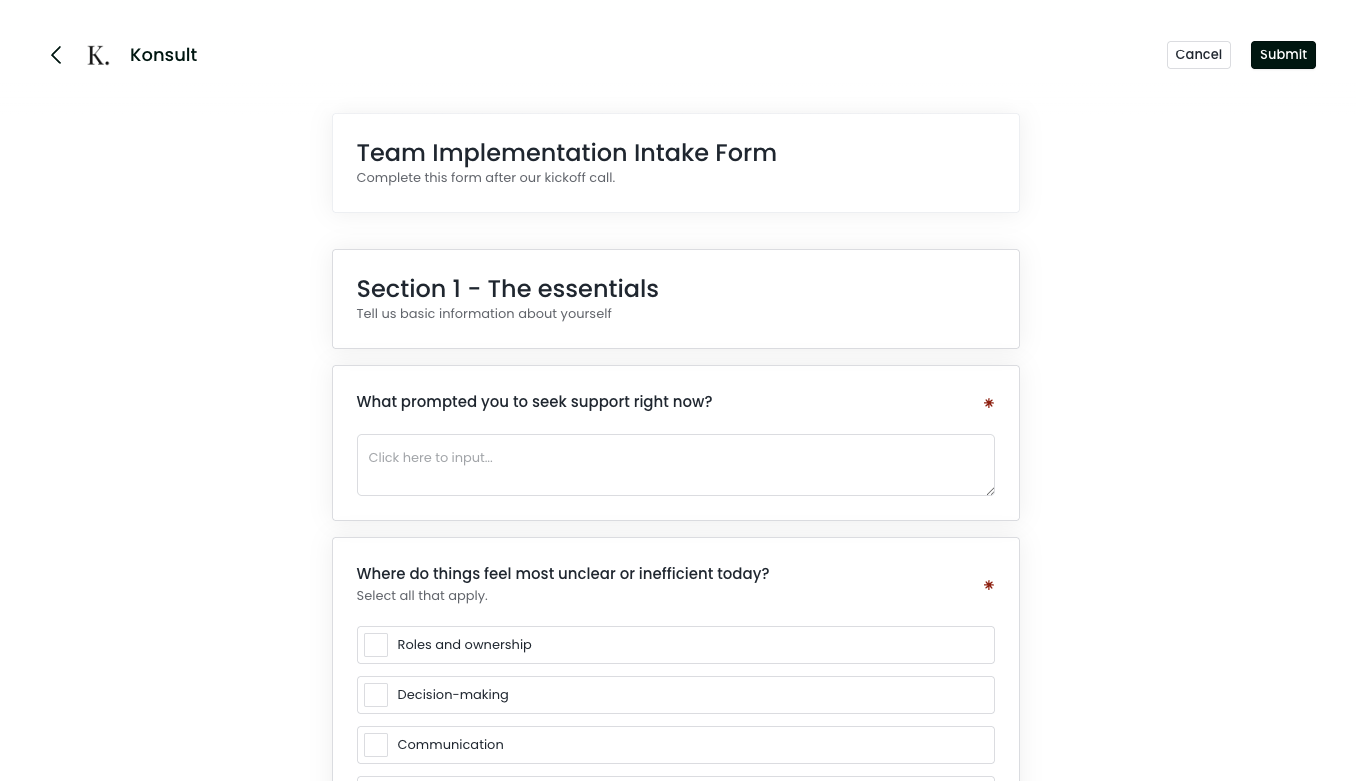 K. Konsult

Cancel Submit

Team Implementation Intake Form
Complete this form after our kickoff call.

Section 1 - The essentials
Tell us basic information about yourself

What prompted you to seek support right now? *

Click here to input...

Where do things feel most unclear or inefficient today? *
Select all that apply.

Roles and ownership

Decision-making

Communication